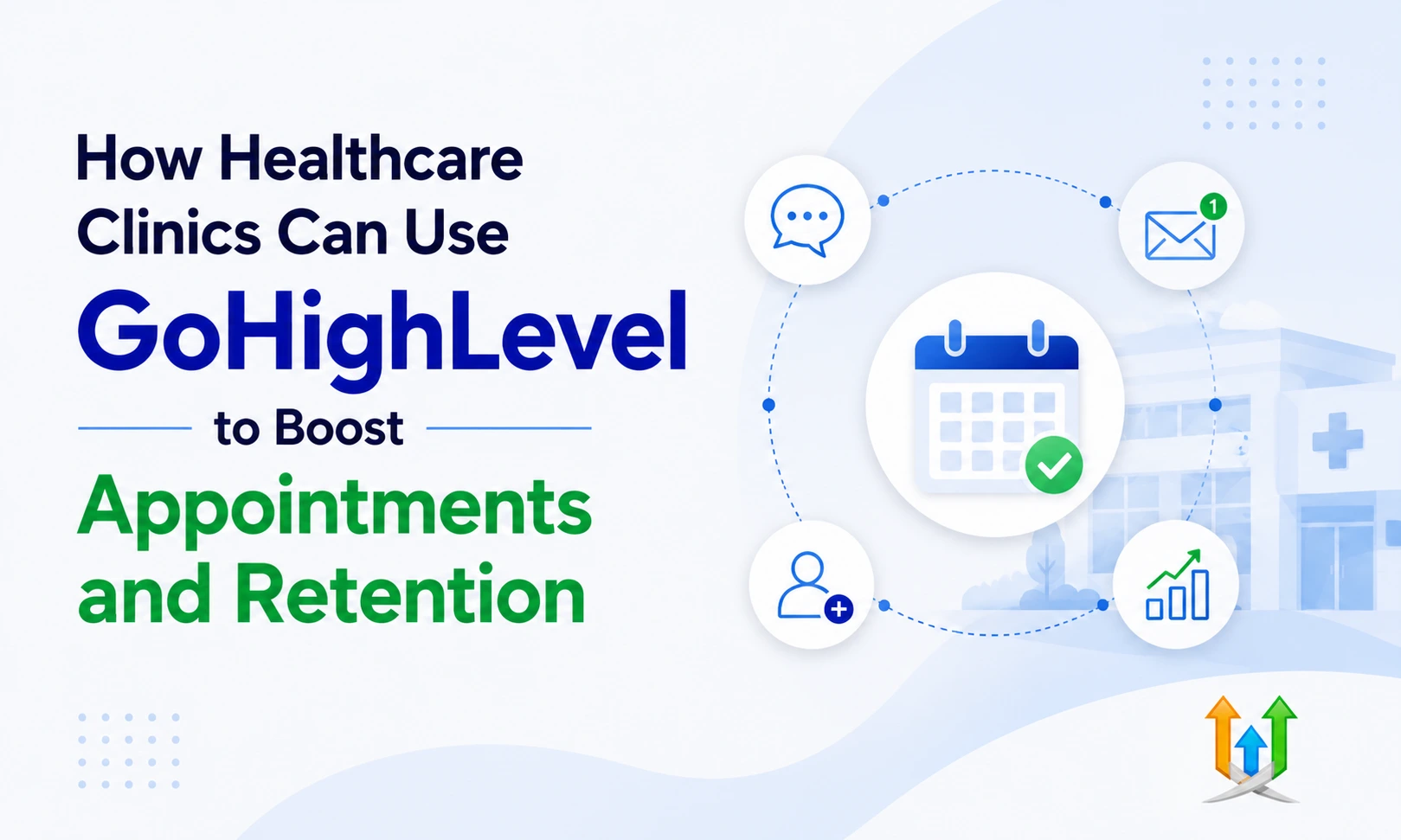 How Healthcare Clinics Can Use
GoHighLevel
to Boost
Appointments and Retention

1